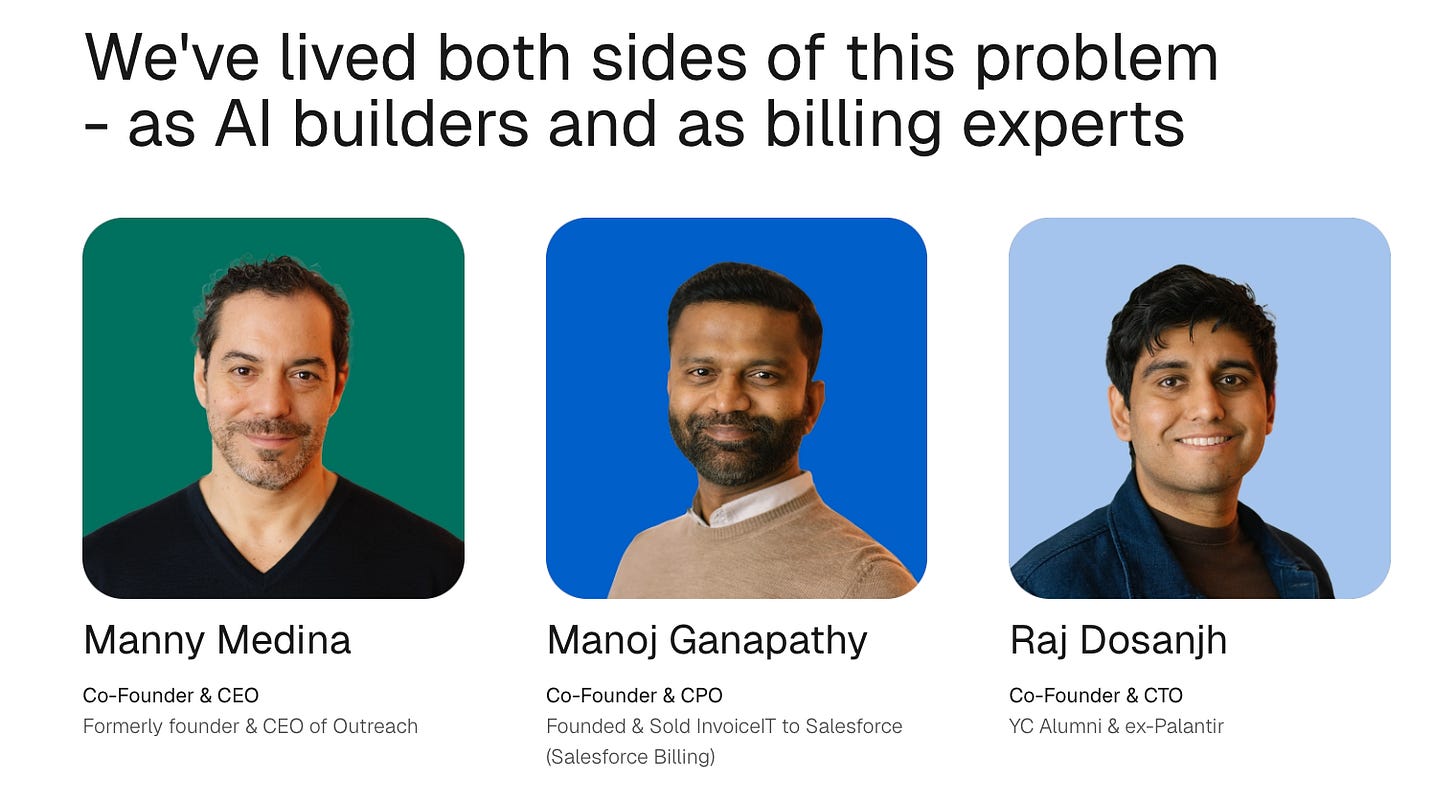 We've lived both sides of this problem - as AI builders and as billing experts

Manny Medina

Co-Founder & CEO

Formerly founder & CEO of Outreach

Manoj Ganapathy

Co-Founder & CPO

Founded & Sold InvoiceIT to Salesforce (Salesforce Billing)

Raj Dosanjh

Co-Founder & CTO

YC Alumni & ex-Palantir